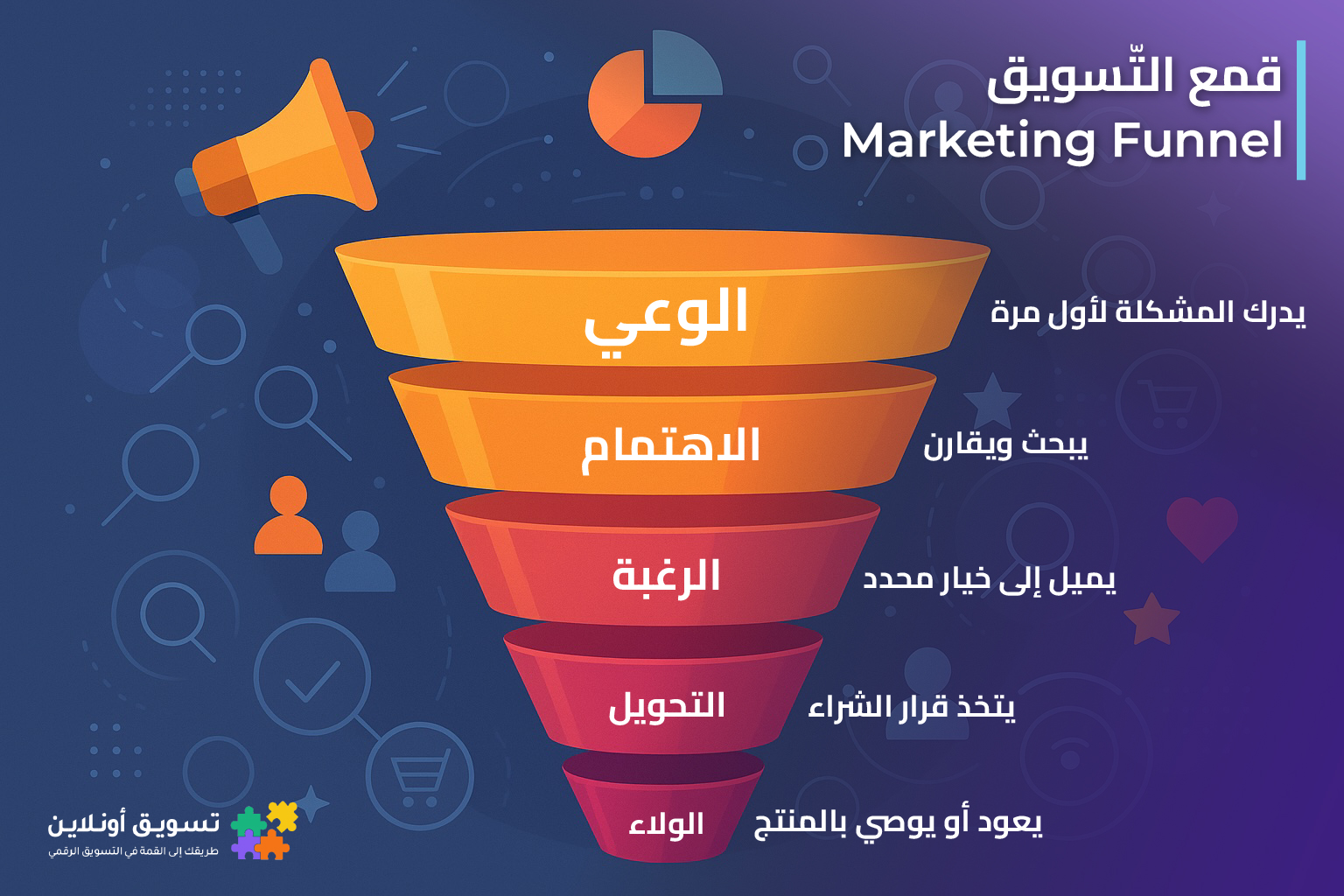 قمع التّسويق
Marketing Funnel

الوعي
يدرك المشكلة لأول مرة

الاهتمام
يبحث ويقارن

الرغبة
يميل إلى خيار محدد

التحويل
يتخذ قرار الشراء

الولاء
يعود أو يوصي بالمنتج

تسويق أونلاين
طريقك إلى القمة في التسويق الرقمي